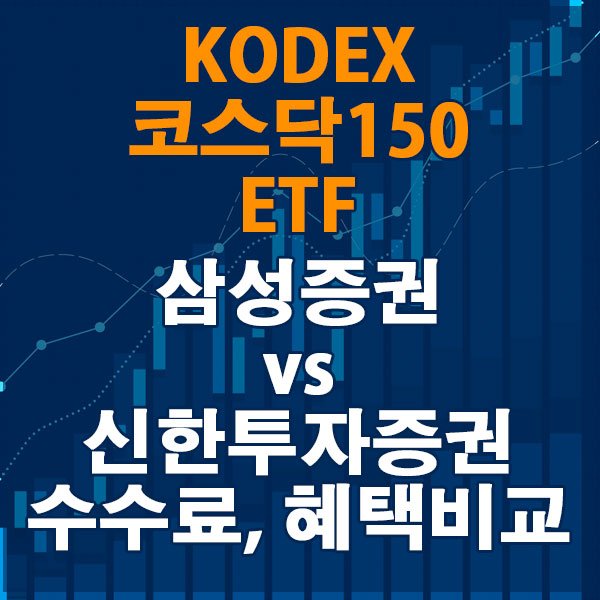 KODEX
코스닥150
ETF
삼성증권
vs
신한투자증권
수수료, 혜택비교